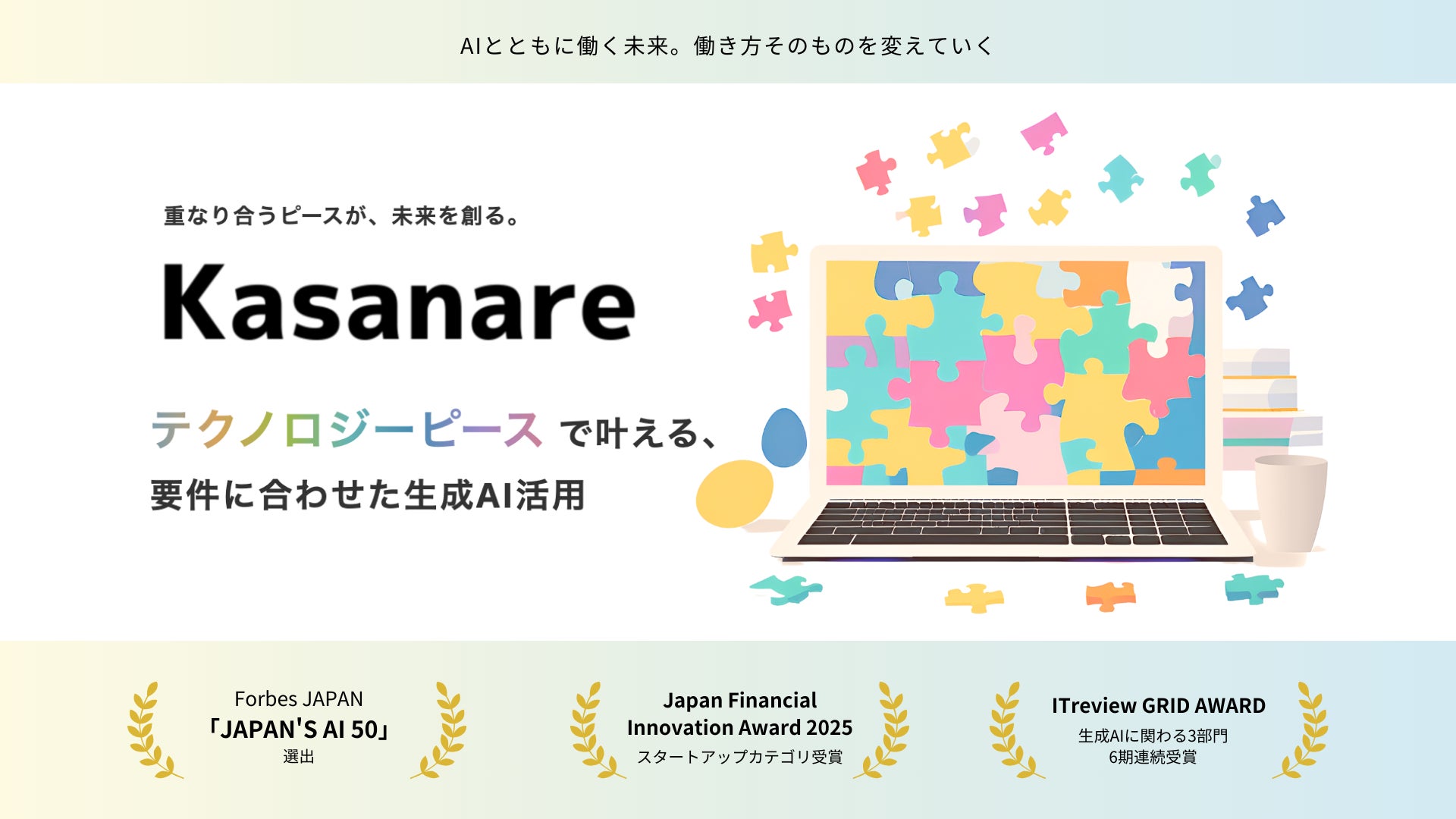 AIとともに働く未来。働き方そのものを変えていく

重なり合うピースが、未来を創る。

Kasanare

テクノロジーピース で叶える、
要件に合わせた生成AI活用

Forbes JAPAN
「JAPAN'S AI 50」
選出

Japan Financial Innovation Award 2025
スタートアップカテゴリ受賞

ITreview GRID AWARD
生成AIに関わる3部門
6期連続受賞